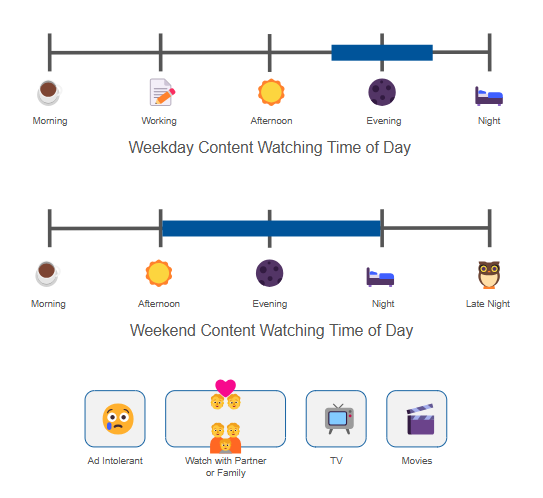 Morning Working Afternoon Evening Night

Weekday Content Watching Time of Day

Morning Afternoon Evening Night Late Night

Weekend Content Watching Time of Day

Ad Intolerant

Watch with Partner or Family

TV

Movies